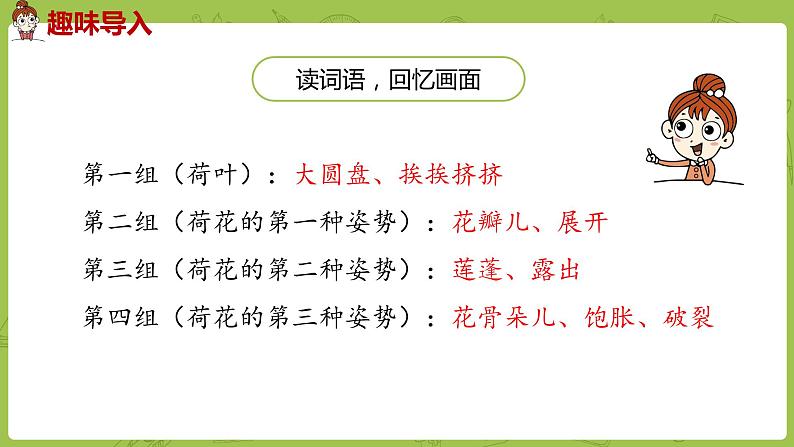 趣味导入

读词语，回忆画面

第一组（荷叶）：大圆盘、挨挨挤挤

第二组（荷花的第一种姿势）：花瓣儿、展开

第三组（荷花的第二种姿势）：莲蓬、露出

第四组（荷花的第三种姿势）：花骨朵儿、饱胀、破裂